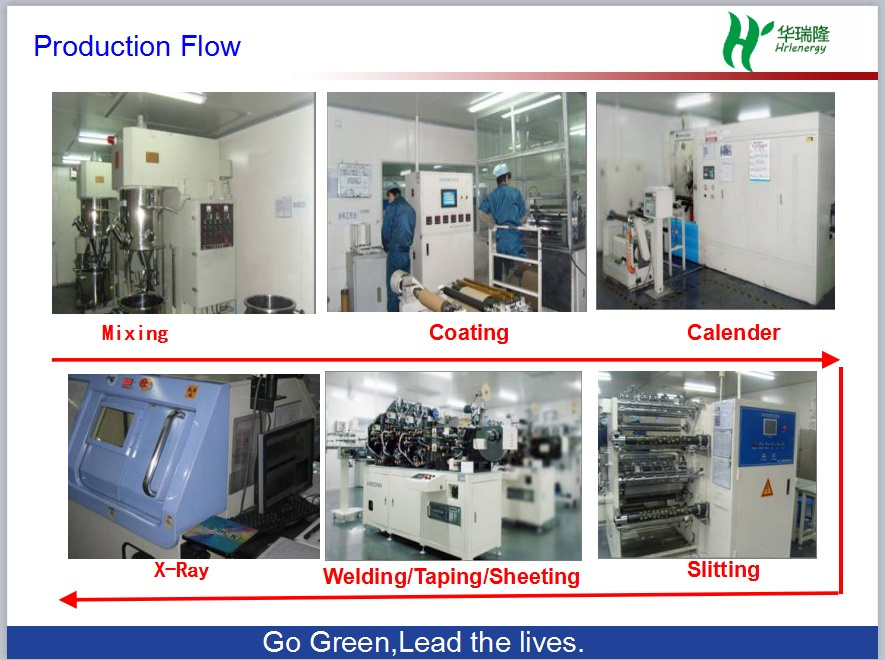 Production Flow

华瑞隆
Hrlenergy

Mixing

Coating

Calender

X-Ray

Welding/Taping/Sheeting

Slitting

Go Green,Lead the lives.